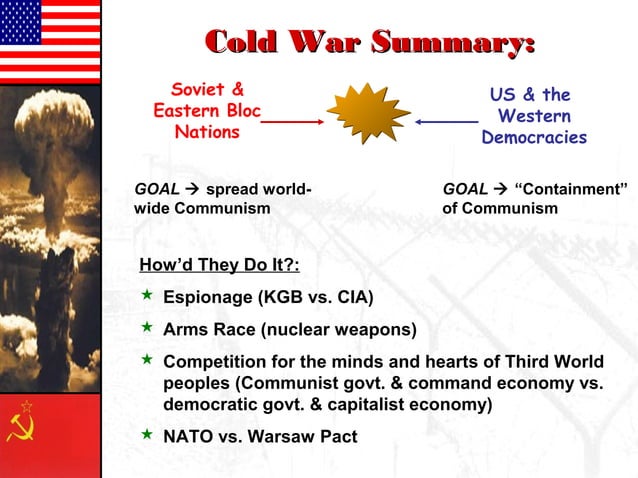 Cold War Summary:

Soviet & Eastern Bloc Nations

US & the Western Democracies

GOAL → spread world-wide Communism

GOAL → "Containment" of Communism

How'd They Do It?:

★ Espionage (KGB vs. CIA)

★ Arms Race (nuclear weapons)

★ Competition for the minds and hearts of Third World peoples (Communist govt. & command economy vs. democratic govt. & capitalist economy)

★ NATO vs. Warsaw Pact